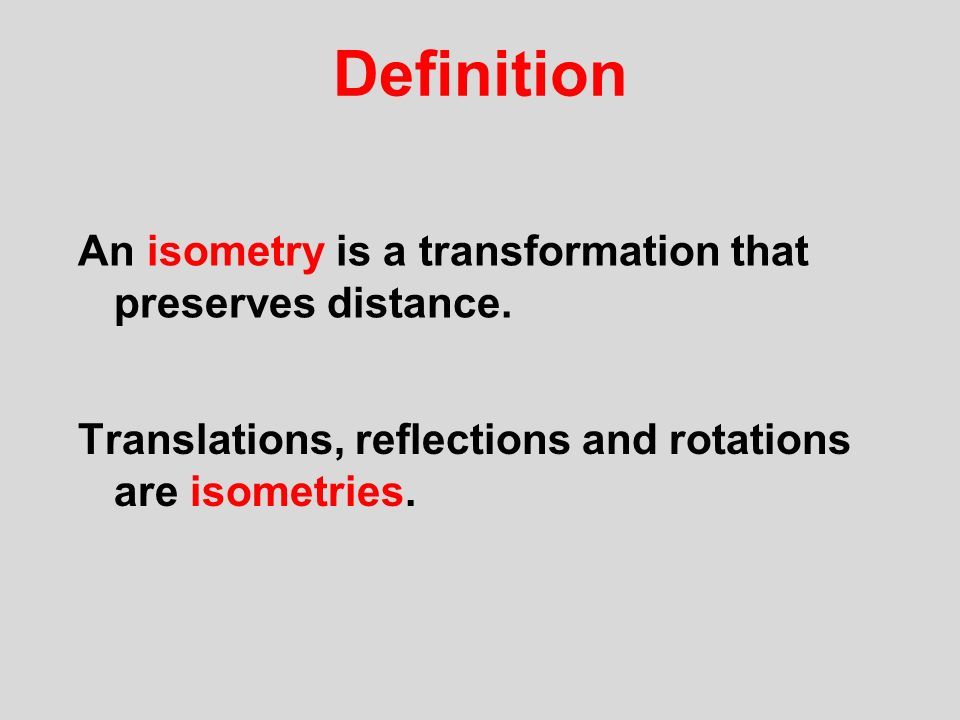 Definition

An isometry is a transformation that preserves distance.

Translations, reflections and rotations are isometries.